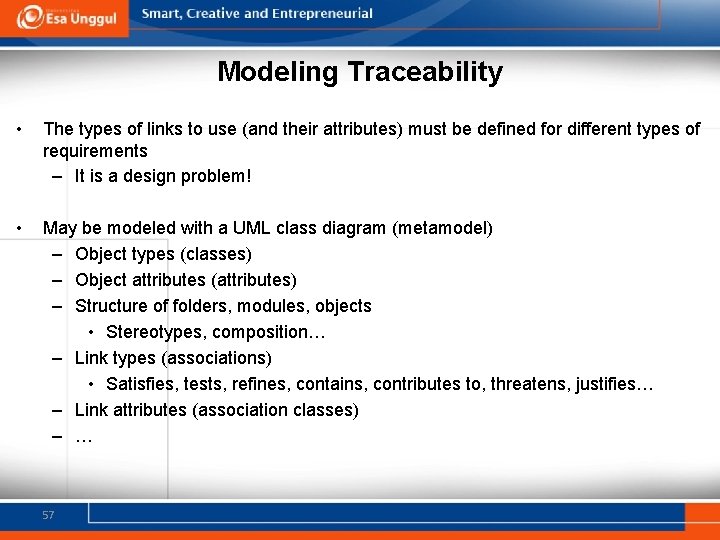 Esa Unggul
Smart, Creative and Entrepreneurial

Modeling Traceability

• The types of links to use (and their attributes) must be defined for different types of requirements
– It is a design problem!

• May be modeled with a UML class diagram (metamodel)
– Object types (classes)
– Object attributes (attributes)
– Structure of folders, modules, objects
• Stereotypes, composition…
– Link types (associations)
• Satisfies, tests, refines, contains, contributes to, threatens, justifies…
– Link attributes (association classes)
– …

57